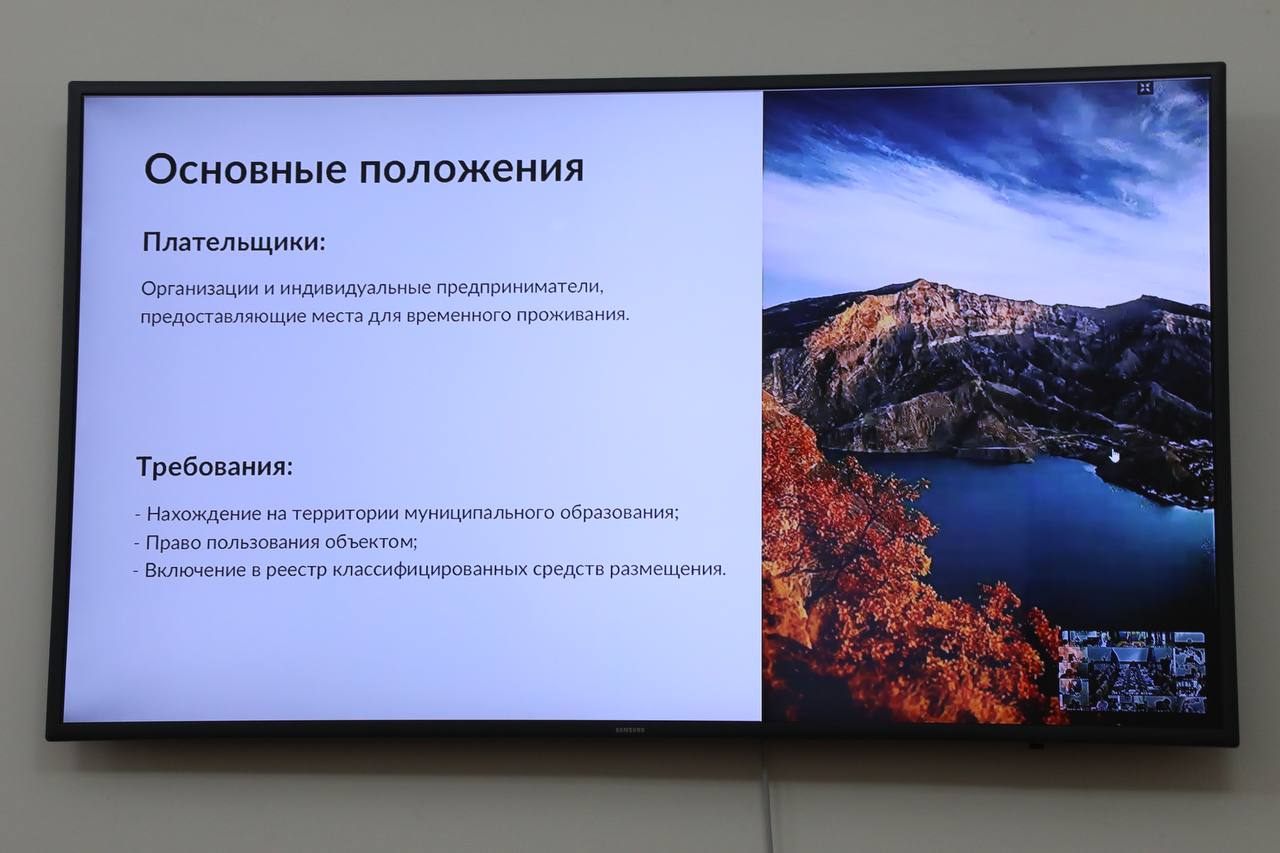 Основные положения

Плательщики:

Организации и индивидуальные предприниматели, предоставляющие места для временного проживания.

Требования:

- Нахождение на территории муниципального образования;
- Право пользования объектом;
- Включение в реестр классифицированных средств размещения.

SAMSUNG